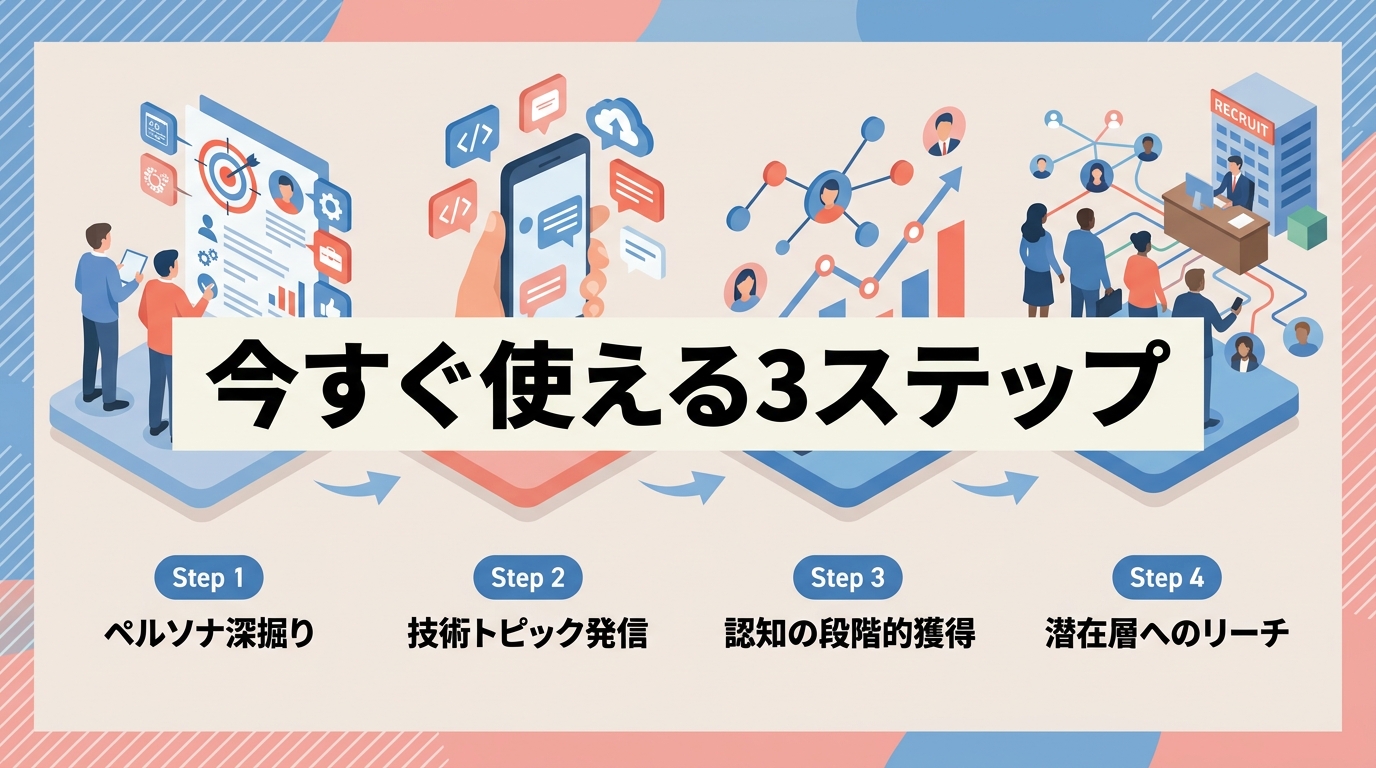 RECRUIT

今すぐ使える3ステップ

Step 1
ペルソナ深掘り

Step 2
技術トピック発信

Step 3
認知の段階的獲得

Step 4
潜在層へのリーチ